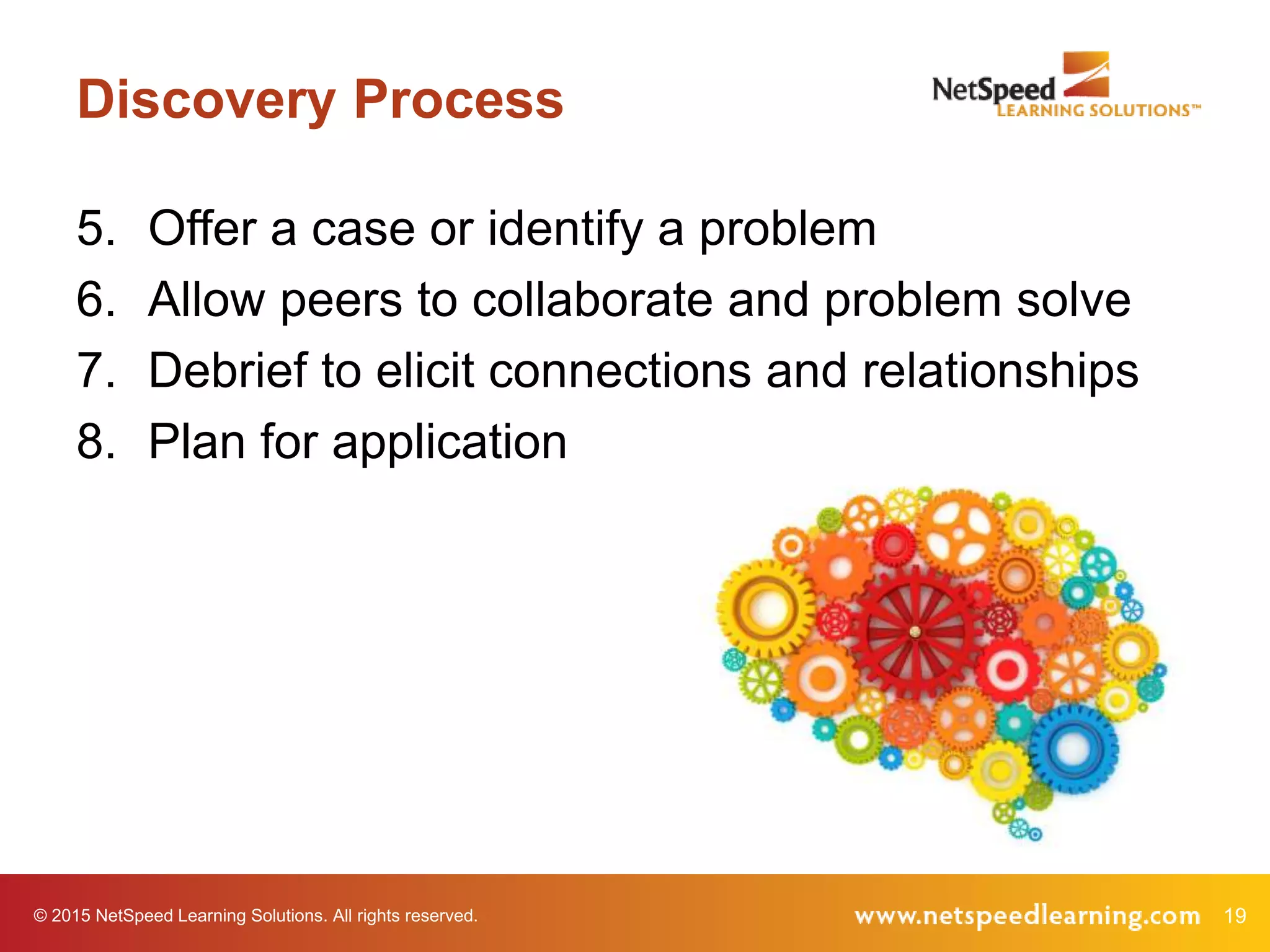 Discovery Process

NetSpeed LEARNING SOLUTIONS™

5. Offer a case or identify a problem
6. Allow peers to collaborate and problem solve
7. Debrief to elicit connections and relationships
8. Plan for application

© 2015 NetSpeed Learning Solutions. All rights reserved.

www.netspeedlearning.com 19